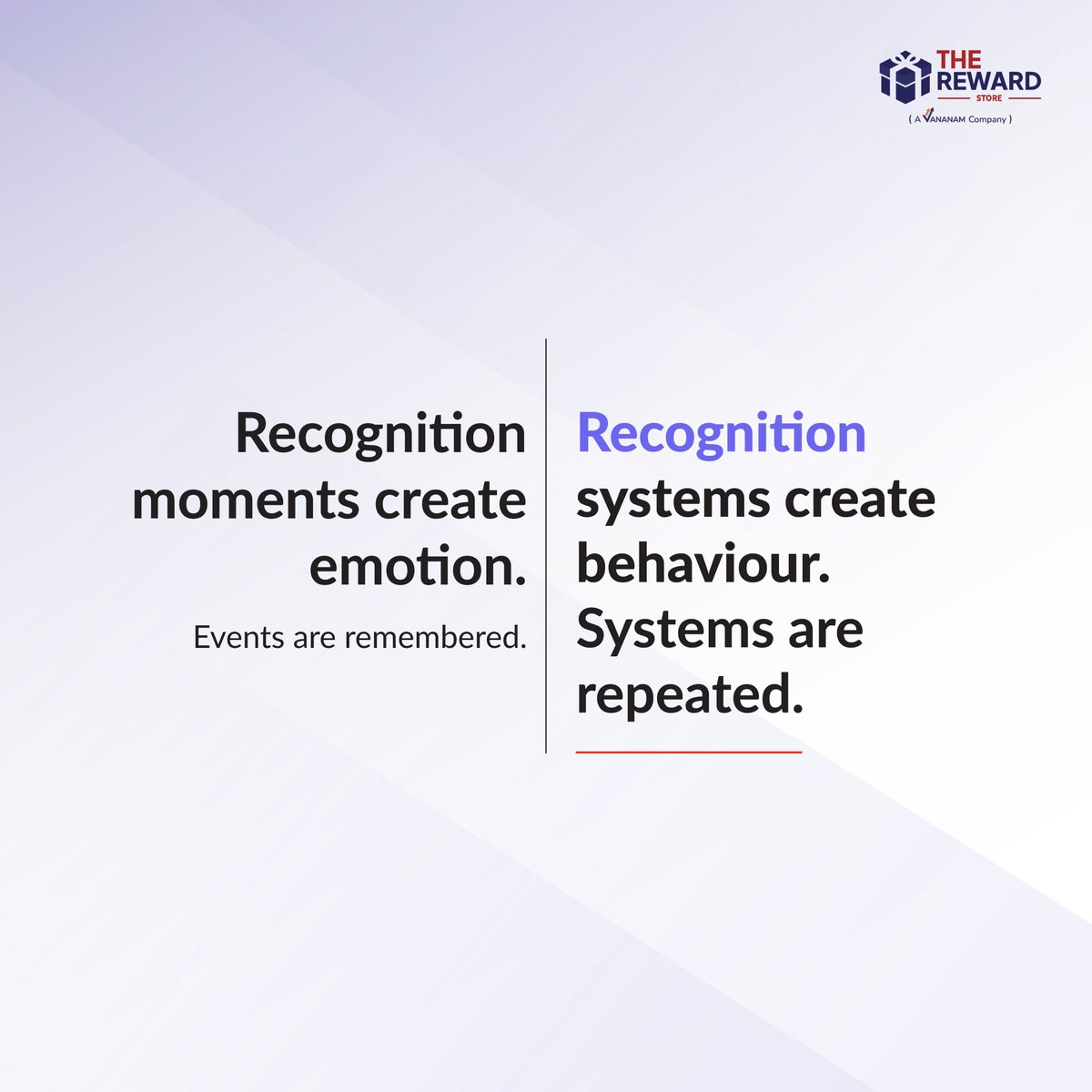 THE REWARD STORE
( A VANANAM Company )

Recognition moments create emotion.

Events are remembered.

Recognition systems create behaviour. Systems are repeated.